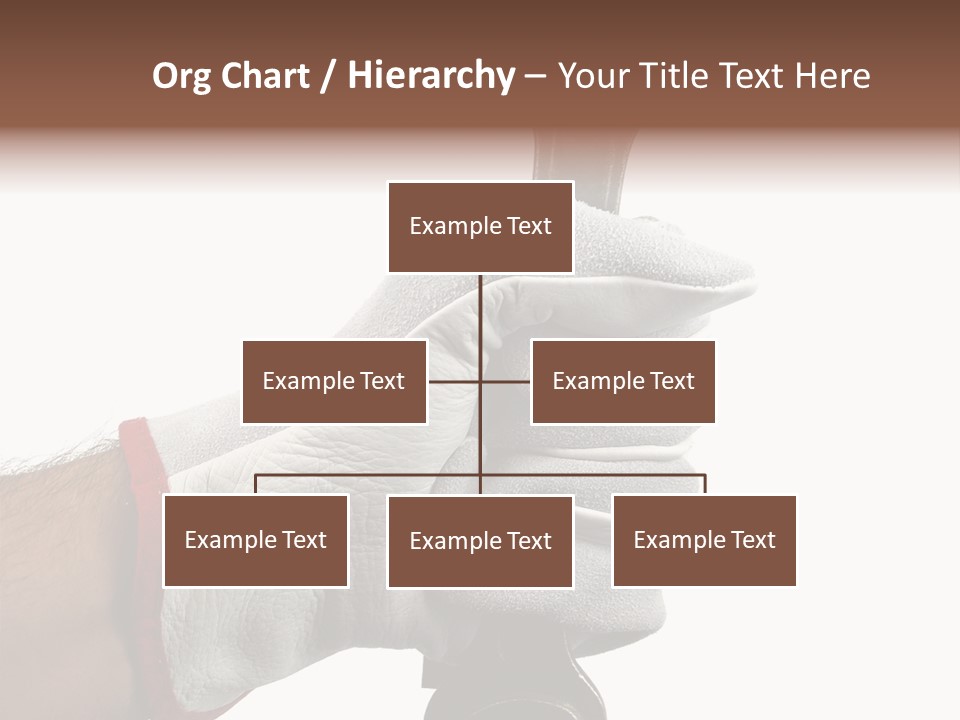 Org Chart / Hierarchy – Your Title Text Here

Example Text

Example Text

Example Text

Example Text

Example Text

Example Text